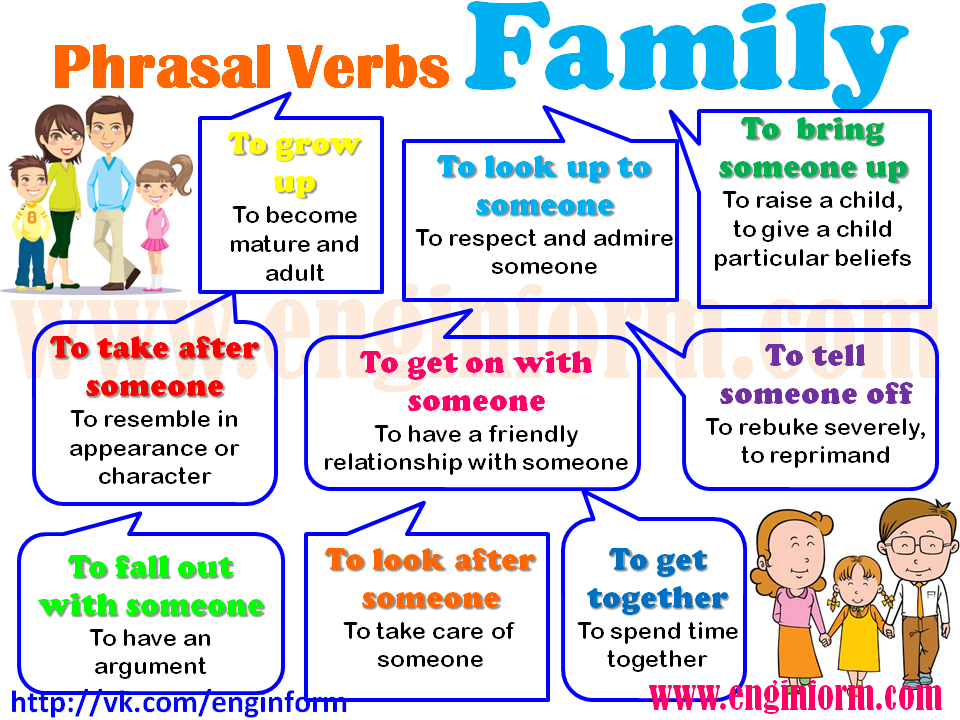 Phrasal Verbs Family

To grow up
To become mature and adult

To look up to someone
To respect and admire someone

To bring someone up
To raise a child, to give a child particular beliefs

www.enginform.com

To take after someone
To resemble in appearance or character

To get on with someone
To have a friendly relationship with someone

To tell someone off
To rebuke severely, to reprimand

To fall out with someone
To have an argument

To look after someone
To take care of someone

To get together
To spend time together

http://vk.com/enginform

www.enginform.com